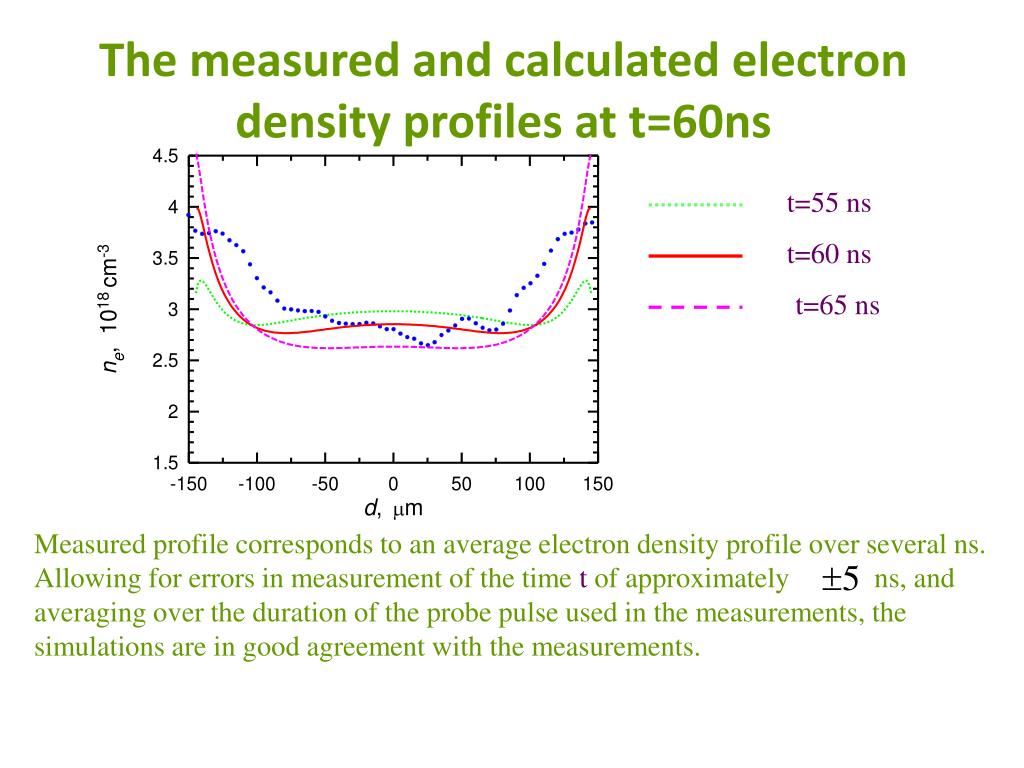 The measured and calculated electron density profiles at t=60ns

4.5
4
3.5
3
2.5
2
1.5

$n_e$, $10^{18}$ cm$^{-3}$

-150 -100 -50 0 50 100 150

$d$, $\mu$m

t=55 ns
t=60 ns
t=65 ns

Measured profile corresponds to an average electron density profile over several ns. Allowing for errors in measurement of the time t of approximately $\pm 5$ ns, and averaging over the duration of the probe pulse used in the measurements, the simulations are in good agreement with the measurements.